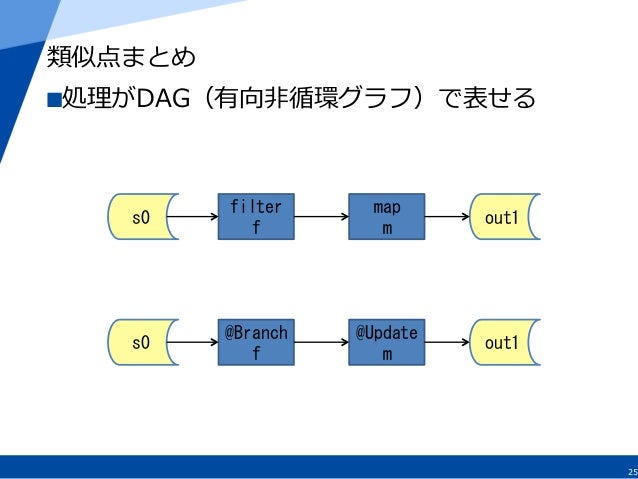 類似点まとめ

■処理がDAG（有向非循環グラフ）で表せる

s0

filter
f

map
m

out1

s0

@Branch
f

@Update
m

out1

25